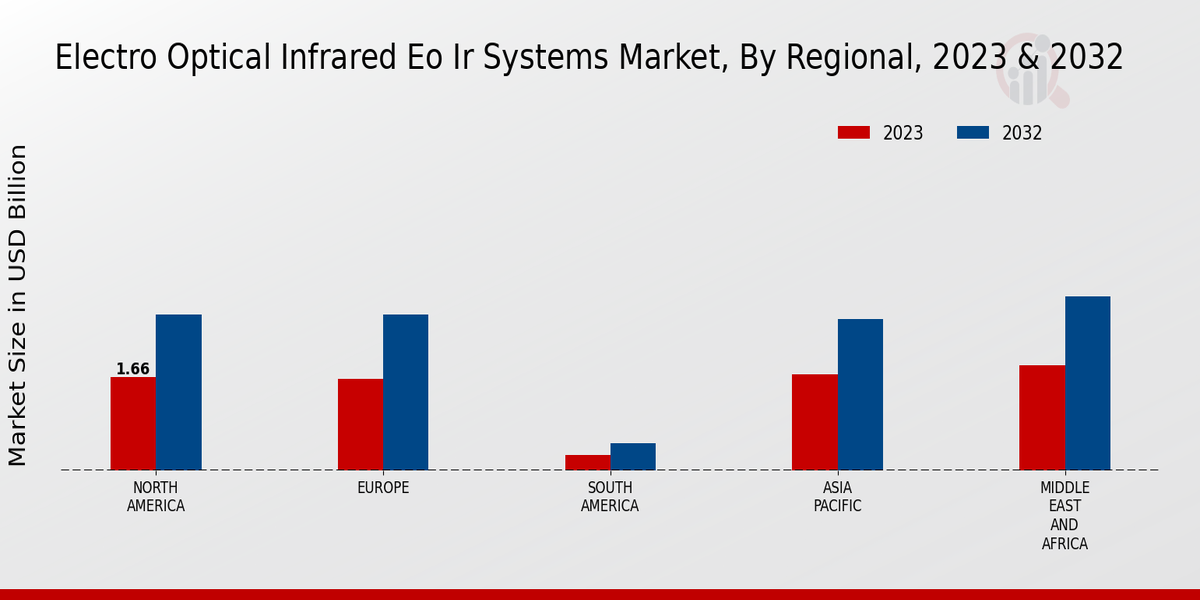 Electro Optical Infrared Eo Ir Systems Market, By Regional, 2023 & 2032

2023
2032

Market Size in USD Billion

1.66

NORTH AMERICA
EUROPE
SOUTH AMERICA
ASIA PACIFIC
MIDDLE EAST AND AFRICA